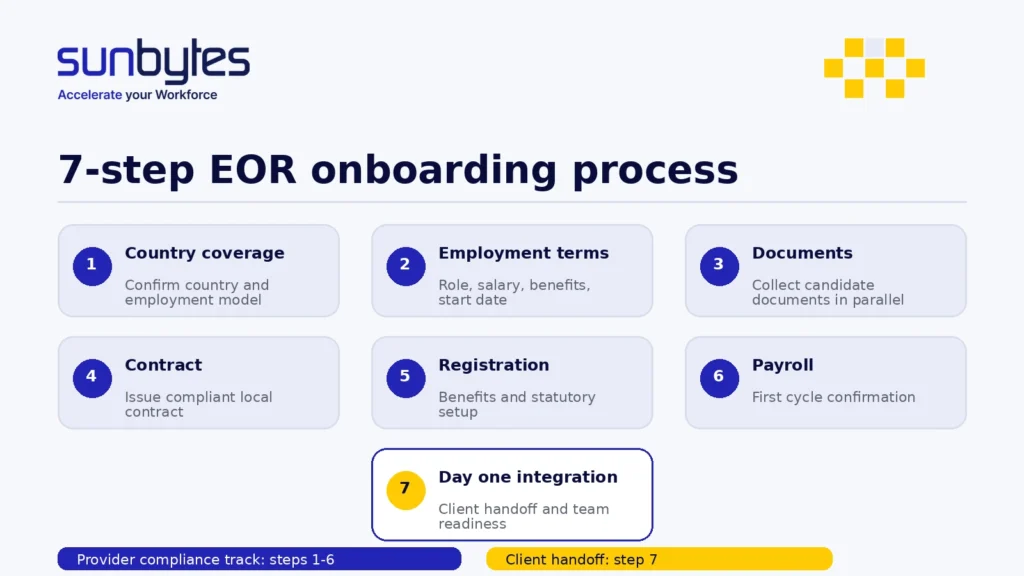 sunbytes
Accelerate your Workforce

7-step EOR onboarding process

1 Country coverage
Confirm country and employment model

2 Employment terms
Role, salary, benefits, start date

3 Documents
Collect candidate documents in parallel

4 Contract
Issue compliant local contract

5 Registration
Benefits and statutory setup

6 Payroll
First cycle confirmation

7 Day one integration
Client handoff and team readiness

Provider compliance track: steps 1-6

Client handoff: step 7